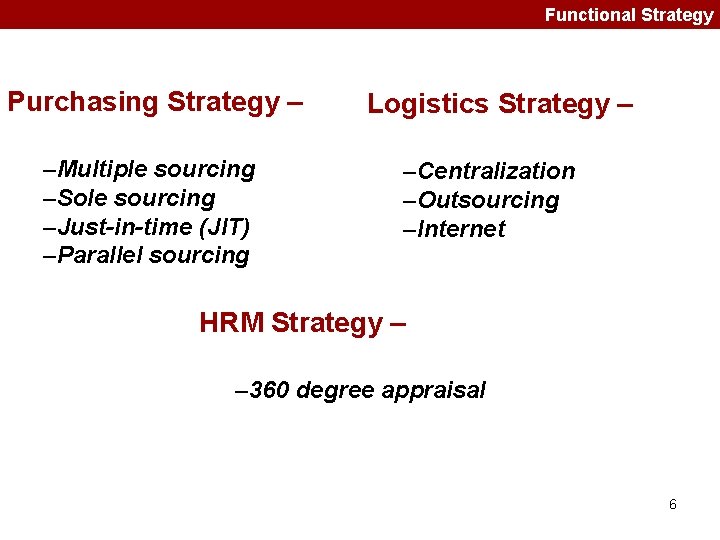 Functional Strategy

Purchasing Strategy –

–Multiple sourcing
–Sole sourcing
–Just-in-time (JIT)
–Parallel sourcing

Logistics Strategy –

–Centralization
–Outsourcing
–Internet

HRM Strategy –

–360 degree appraisal

6